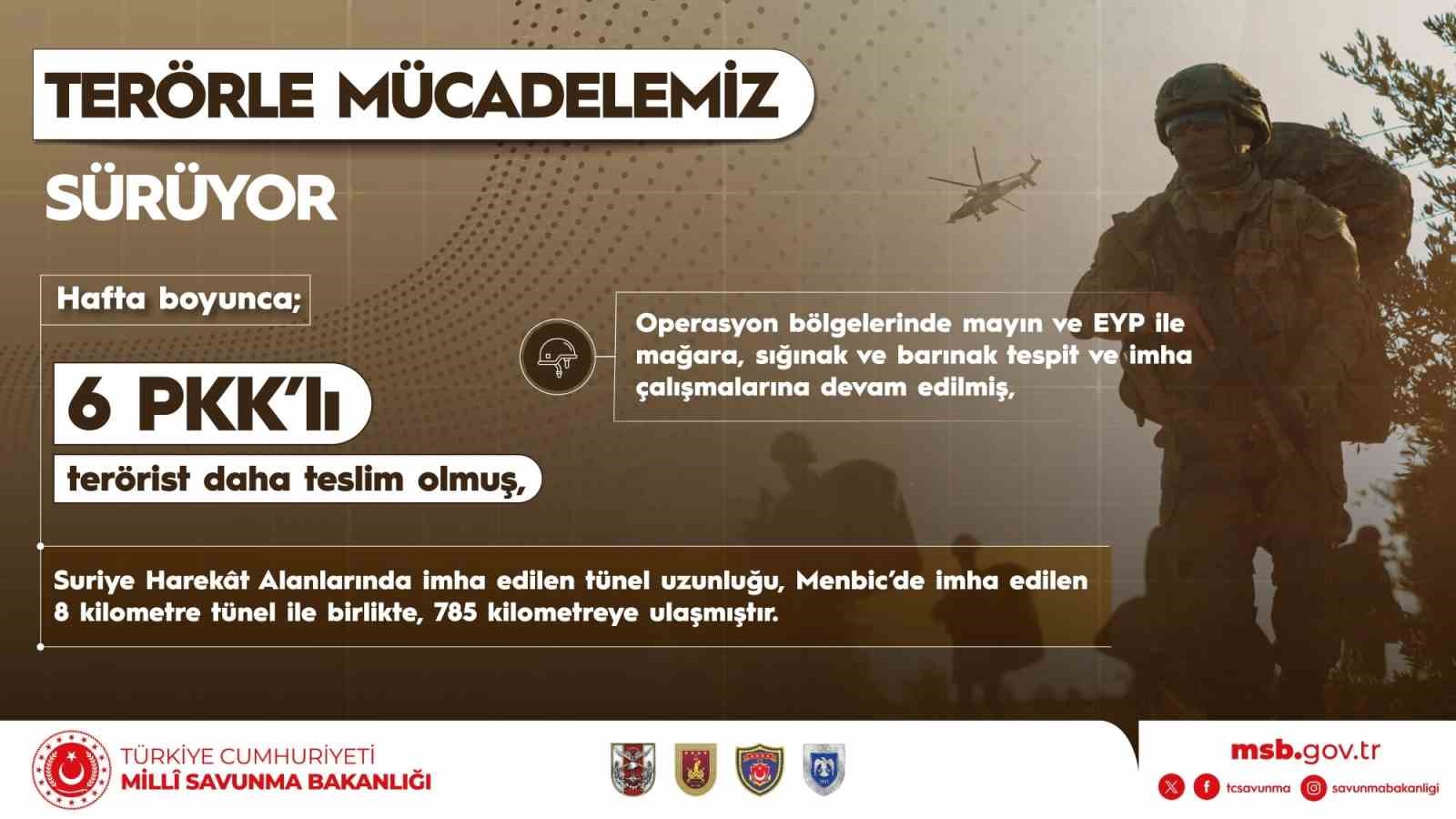 TERÖRLE MÜCADELEMİZ

SÜRÜYOR

Hafta boyunca;

6 PKK'lı

terörist daha teslim olmuş,

Operasyon bölgelerinde mayın ve EYP ile mağara, sığınak ve barınak tespit ve imha çalışmalarına devam edilmiş,

Suriye Harekât Alanlarında imha edilen tünel uzunluğu, Menbic'de imha edilen 8 kilometre tünel ile birlikte, 785 kilometreye ulaşmıştır.

TÜRKİYE CUMHURİYETİ
MİLLÎ SAVUNMA BAKANLIĞI

msb.gov.tr

tcsavunma savunmabakanligi